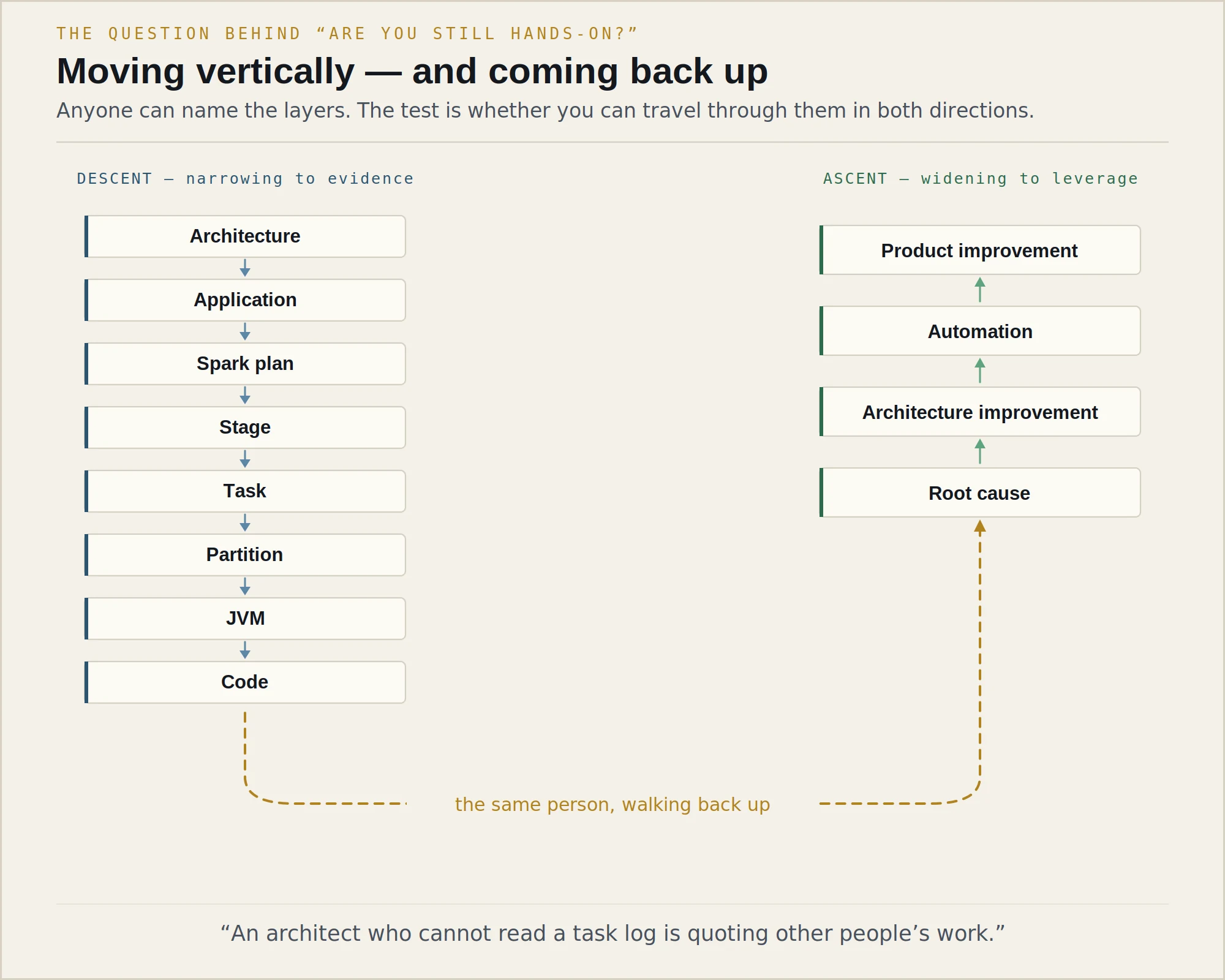 THE QUESTION BEHIND “ARE YOU STILL HANDS-ON?”

Moving vertically — and coming back up

Anyone can name the layers. The test is whether you can travel through them in both directions.

DESCENT — narrowing to evidence

Architecture

Application

Spark plan

Stage

Task

Partition

JVM

Code

ASCENT — widening to leverage

Product improvement

Automation

Architecture improvement

Root cause

the same person, walking back up

“An architect who cannot read a task log is quoting other people’s work.”